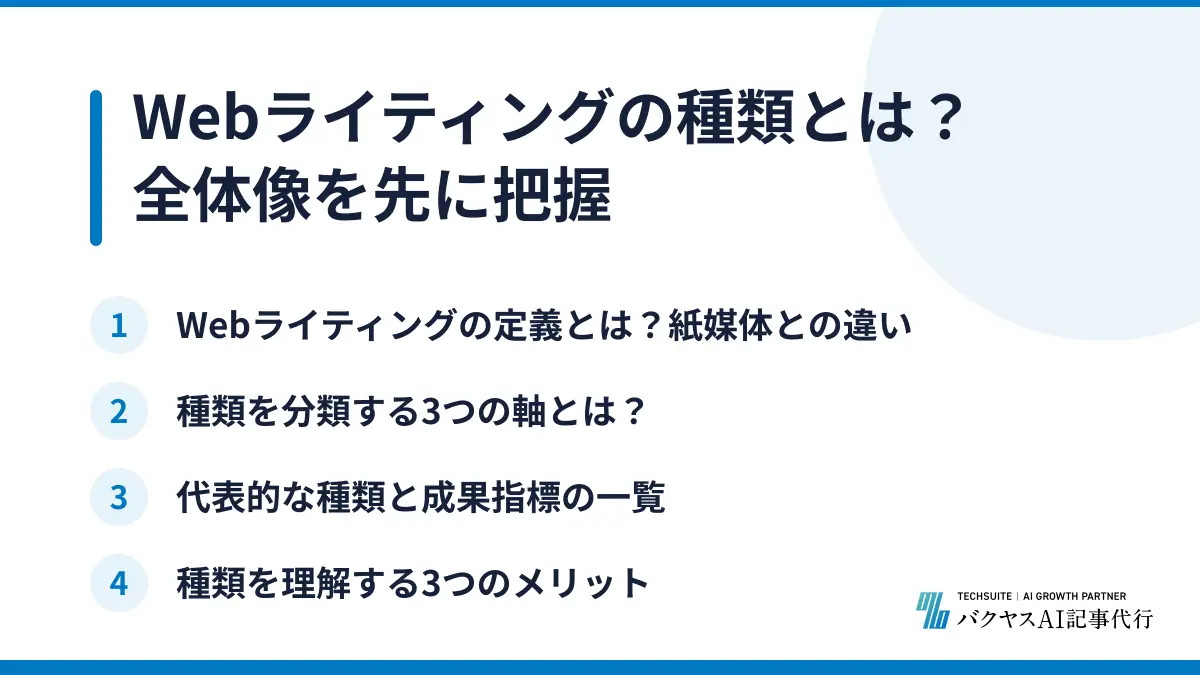 Webライティングの種類とは？
全体像を先に把握

1 Webライティングの定義とは？紙媒体との違い

2 種類を分類する3つの軸とは？

3 代表的な種類と成果指標の一覧

4 種類を理解する3つのメリット

TECHSUITE | AI GROWTH PARTNER
バクヤスAI記事代行